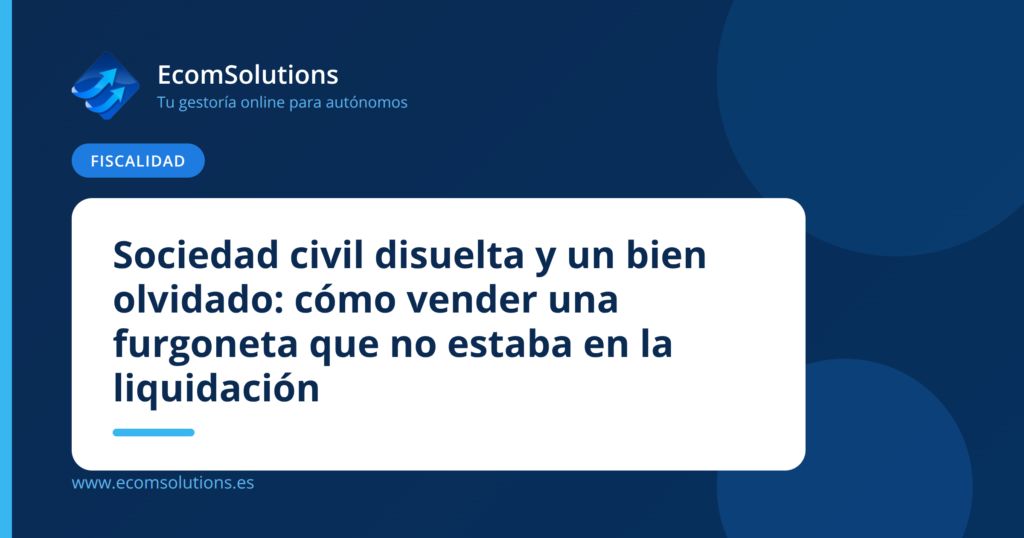 EcomSolutions
Tu gestoría online para autónomos

FISCALIDAD

Sociedad civil disuelta y un bien olvidado: cómo vender una furgoneta que no estaba en la liquidación

www.ecomsolutions.es